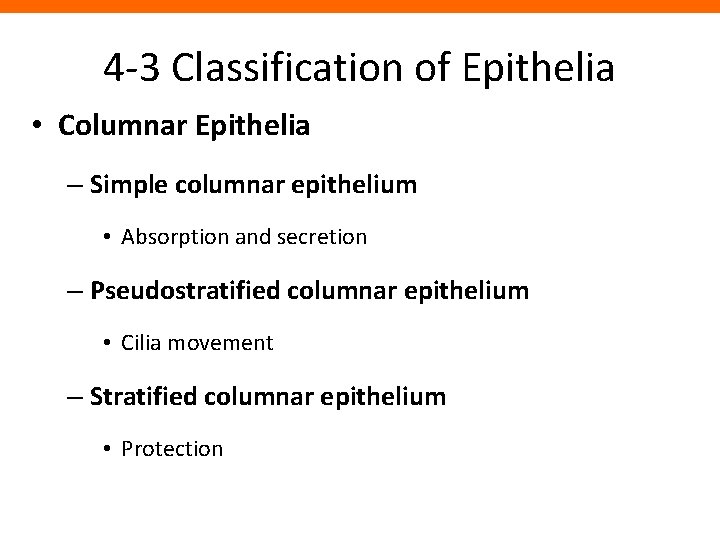 4-3 Classification of Epithelia

• Columnar Epithelia

– Simple columnar epithelium

• Absorption and secretion

– Pseudostratified columnar epithelium

• Cilia movement

– Stratified columnar epithelium

• Protection